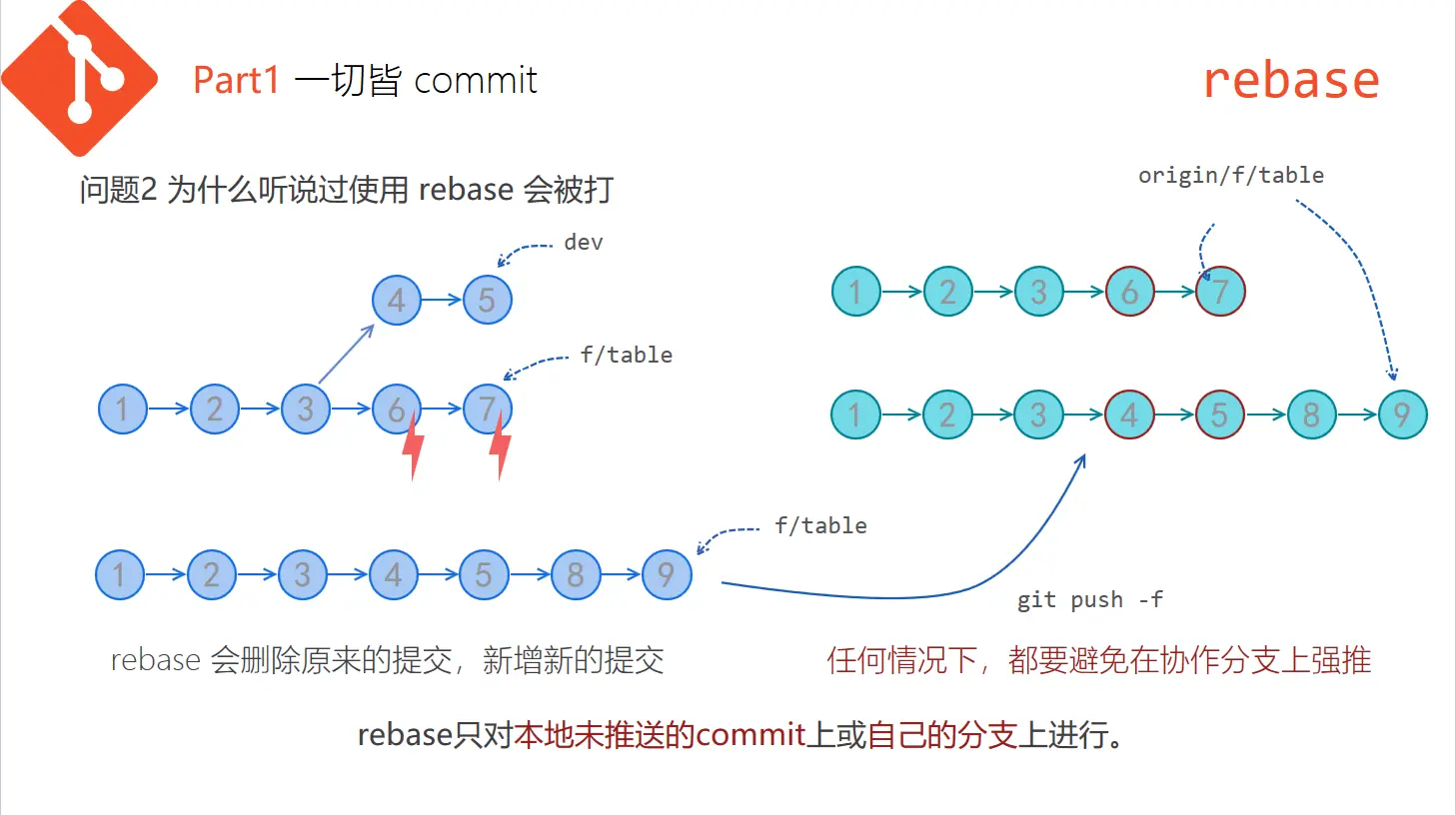 Part1 一切皆 commit

rebase

问题2 为什么听说过使用 rebase 会被打

dev

4 5

f/table

1 2 3 6 7

f/table

1 2 3 4 5 8 9

origin/f/table

1 2 3 6 7

1 2 3 4 5 8 9

git push -f

rebase 会删除原来的提交，新增新的提交

任何情况下，都要避免在协作分支上强推

rebase只对本地未推送的commit上或自己的分支上进行。